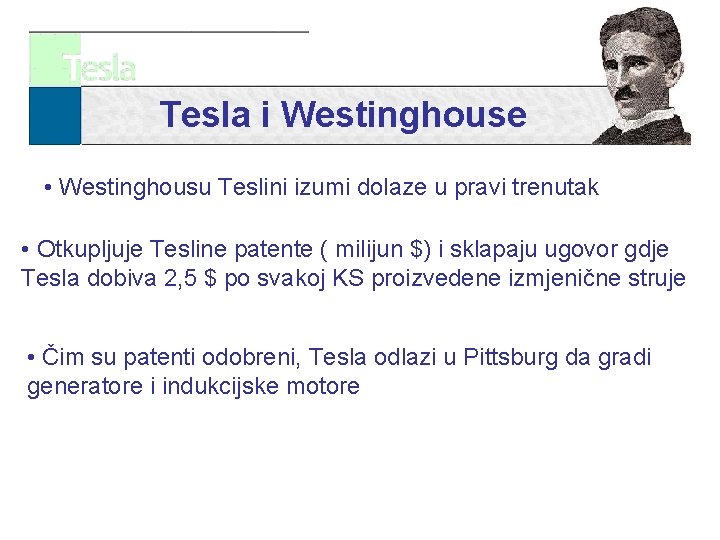 Tesla

Tesla i Westinghouse

• Westinghousu Teslini izumi dolaze u pravi trenutak

• Otkupljuje Tesline patente ( milijun $) i sklapaju ugovor gdje Tesla dobiva 2,5 $ po svakoj KS proizvedene izmjenične struje

• Čim su patenti odobreni, Tesla odlazi u Pittsburg da gradi generatore i indukcijske motore